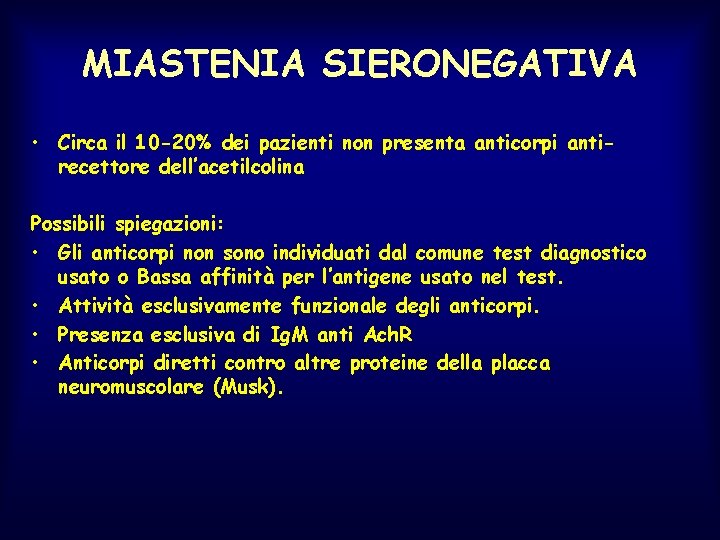 MIASTENIA SIERONEGATIVA

• Circa il 10-20% dei pazienti non presenta anticorpi anti-recettore dell'acetilcolina

Possibili spiegazioni:

• Gli anticorpi non sono individuati dal comune test diagnostico usato o Bassa affinità per l'antigene usato nel test.
• Attività esclusivamente funzionale degli anticorpi.
• Presenza esclusiva di IgM anti AchR
• Anticorpi diretti contro altre proteine della placca neuromuscolare (Musk).